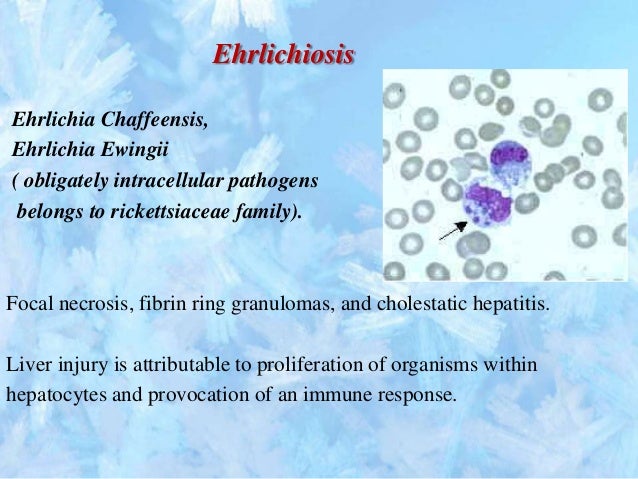 Ehrlichiosis

Ehrlichia Chaffeensis,
Ehrlichia Ewingii
( obligately intracellular pathogens belongs to rickettsiaceae family).

Focal necrosis, fibrin ring granulomas, and cholestatic hepatitis.

Liver injury is attributable to proliferation of organisms within hepatocytes and provocation of an immune response.